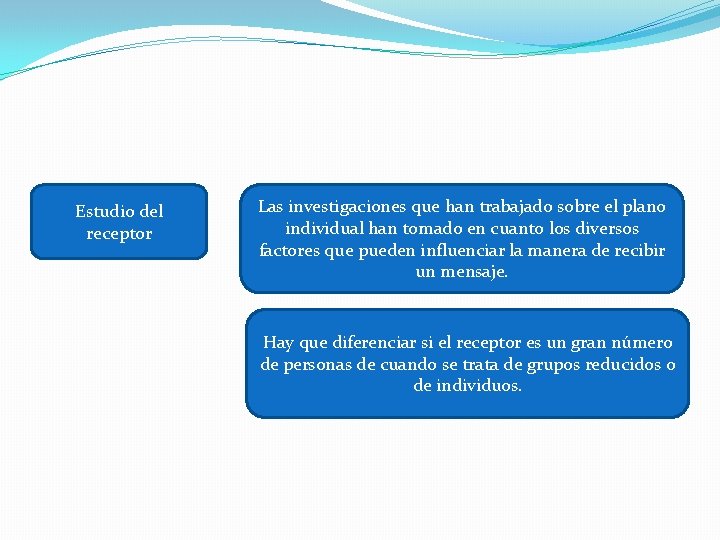 Estudio del receptor

Las investigaciones que han trabajado sobre el plano individual han tomado en cuanto los diversos factores que pueden influenciar la manera de recibir un mensaje.

Hay que diferenciar si el receptor es un gran número de personas de cuando se trata de grupos reducidos o de individuos.